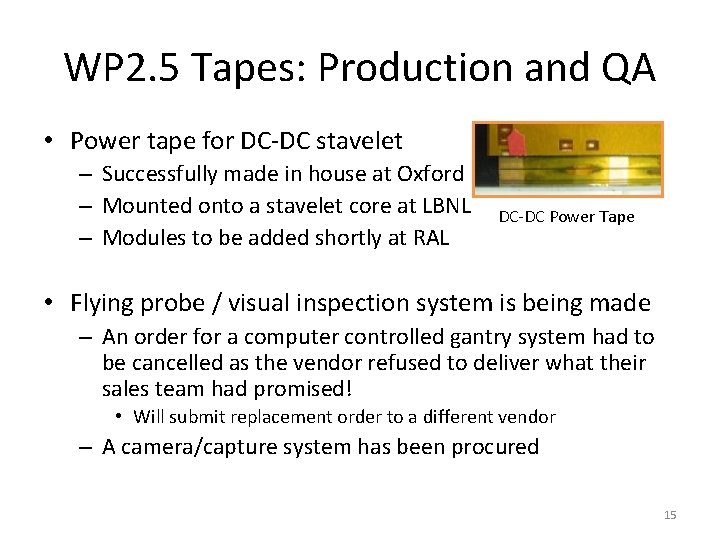 WP2.5 Tapes: Production and QA

• Power tape for DC-DC stavelet
 – Successfully made in house at Oxford
 – Mounted onto a stavelet core at LBNL
 – Modules to be added shortly at RAL

DC-DC Power Tape

• Flying probe / visual inspection system is being made
 – An order for a computer controlled gantry system had to be cancelled as the vendor refused to deliver what their sales team had promised!
  • Will submit replacement order to a different vendor
 – A camera/capture system has been procured

15